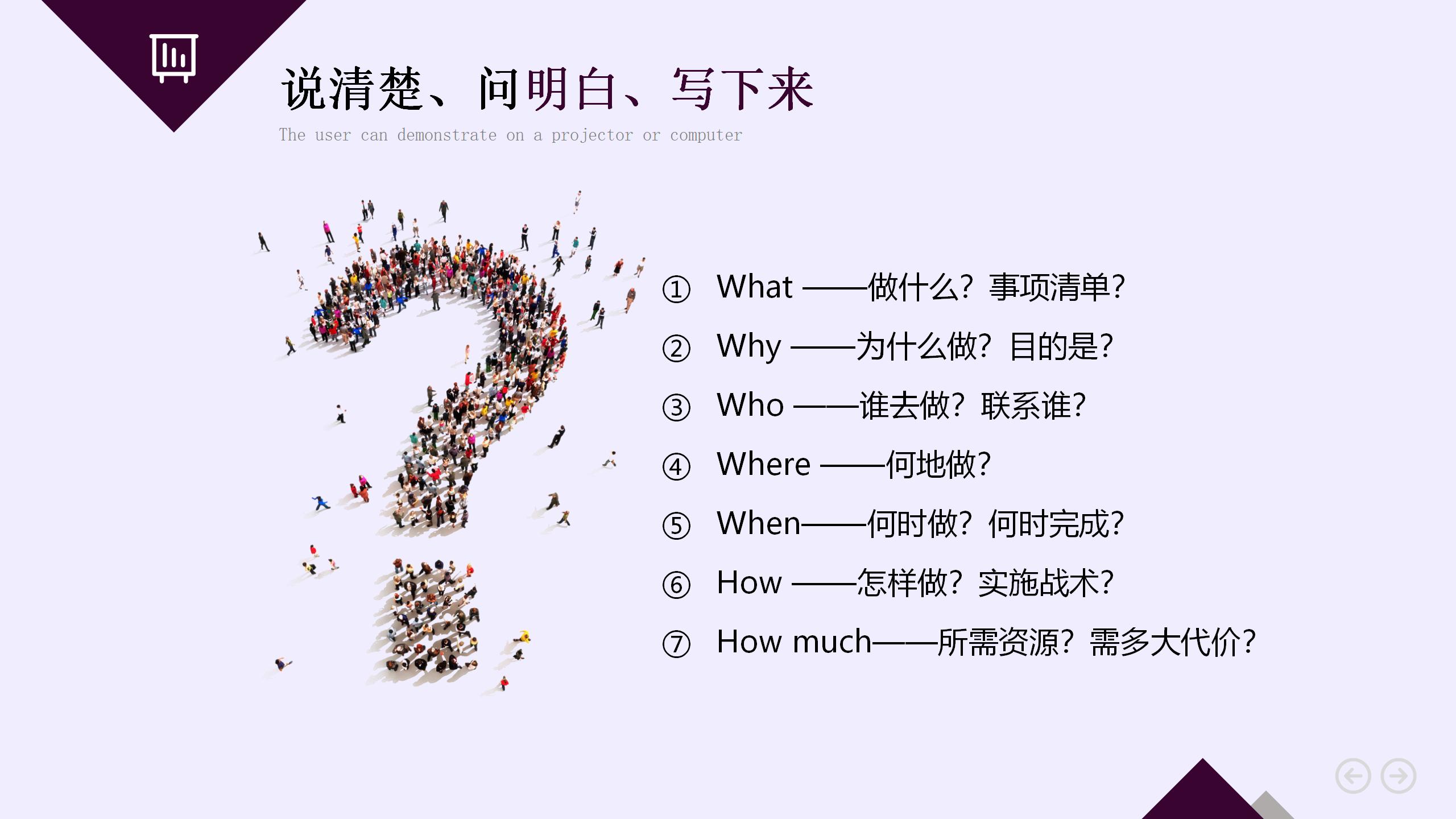 说清楚、问明白、写下来

The user can demonstrate on a projector or computer

① What ——做什么？事项清单？

② Why ——为什么做？目的是？

③ Who ——谁去做？联系谁？

④ Where ——何地做？

⑤ When——何时做？何时完成？

⑥ How ——怎样做？实施战术？

⑦ How much——所需资源？需多大代价？